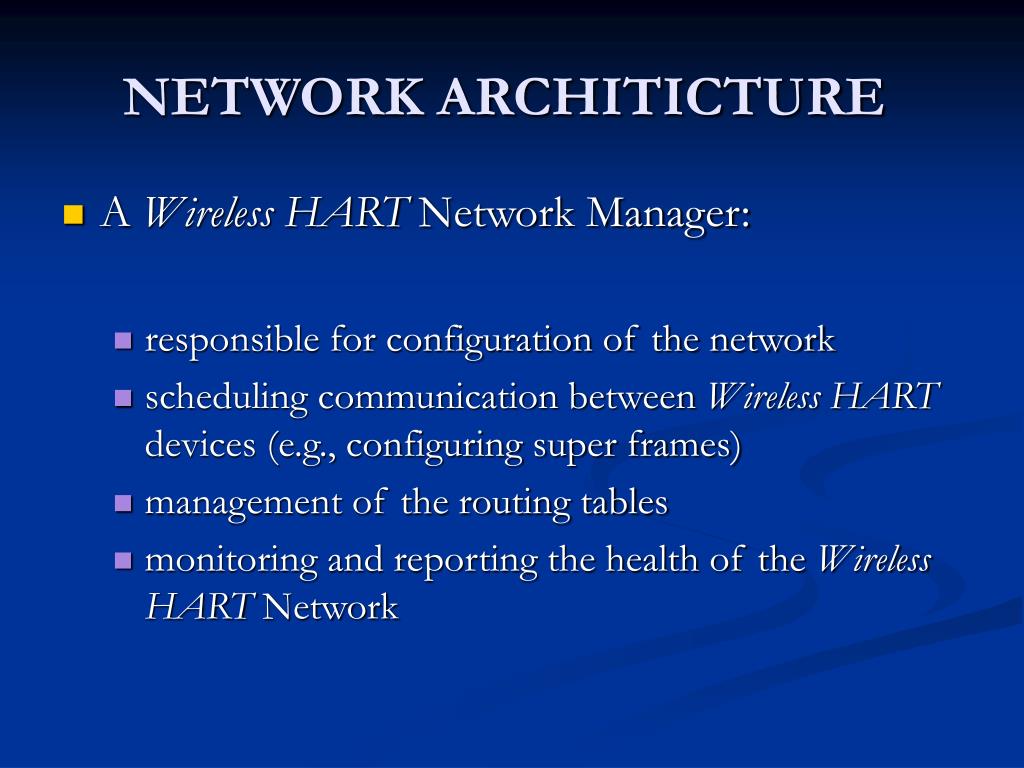 NETWORK ARCHITICTURE

A Wireless HART Network Manager:

responsible for configuration of the network

scheduling communication between Wireless HART devices (e.g., configuring super frames)

management of the routing tables

monitoring and reporting the health of the Wireless HART Network